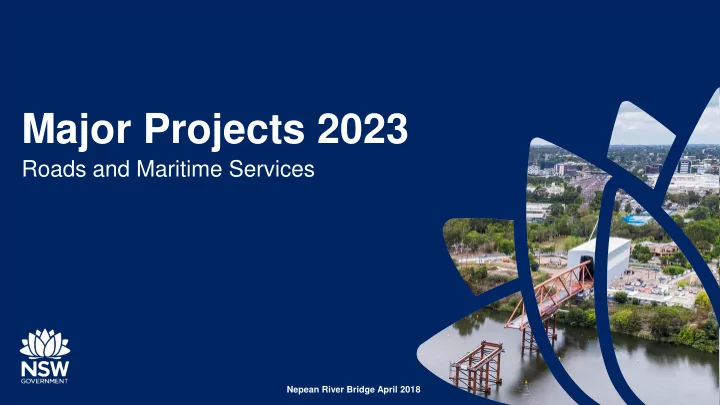 Major Projects 2023

Roads and Maritime Services

NSW
GOVERNMENT

Nepean River Bridge April 2018